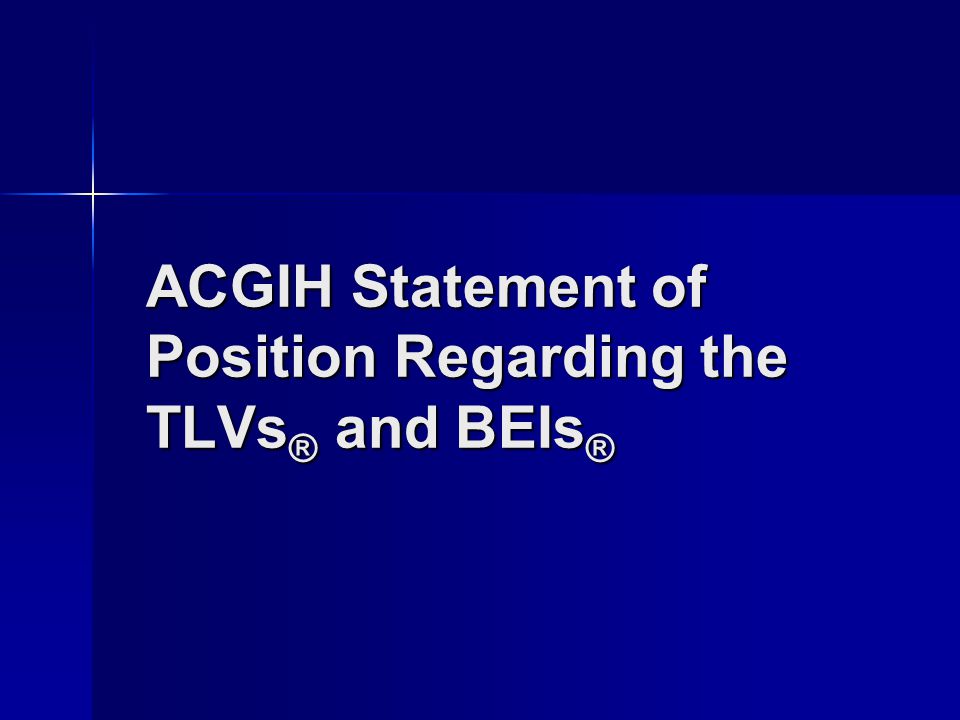 ACGIH Statement of Position Regarding the TLVs® and BEIs®